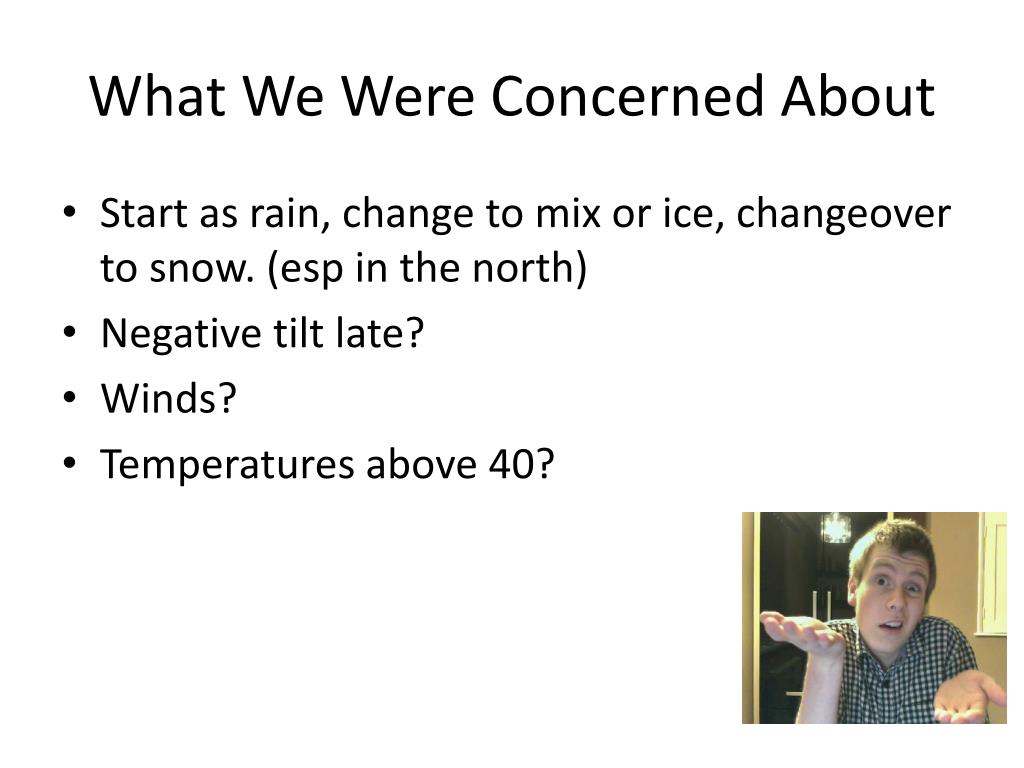 What We Were Concerned About

• Start as rain, change to mix or ice, changeover to snow. (esp in the north)
• Negative tilt late?
• Winds?
• Temperatures above 40?